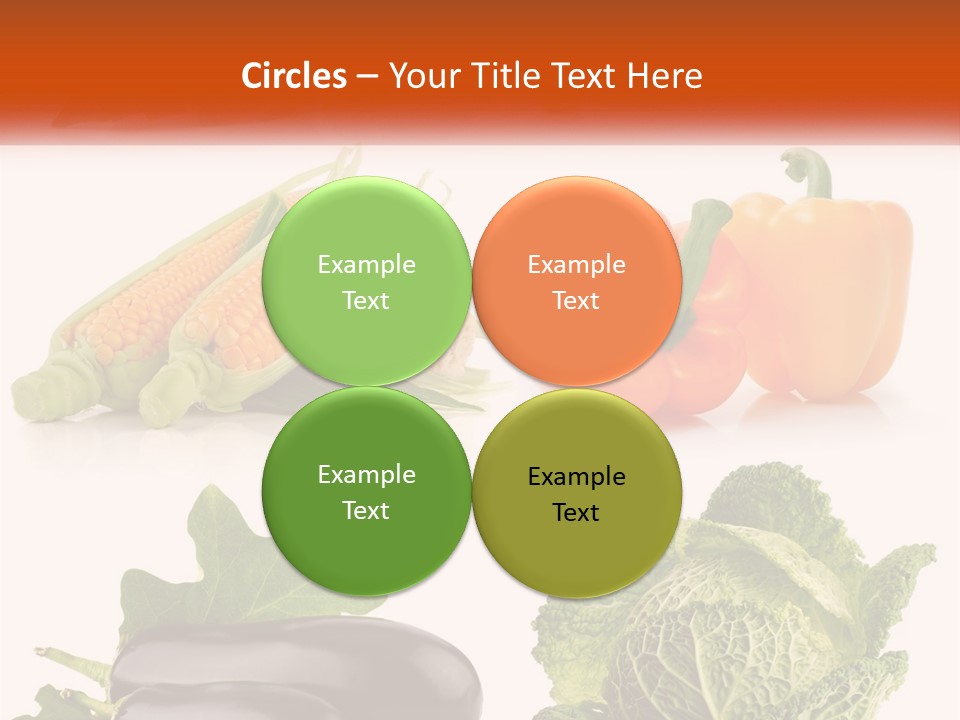 Circles – Your Title Text Here

Example Text

Example Text

Example Text

Example Text